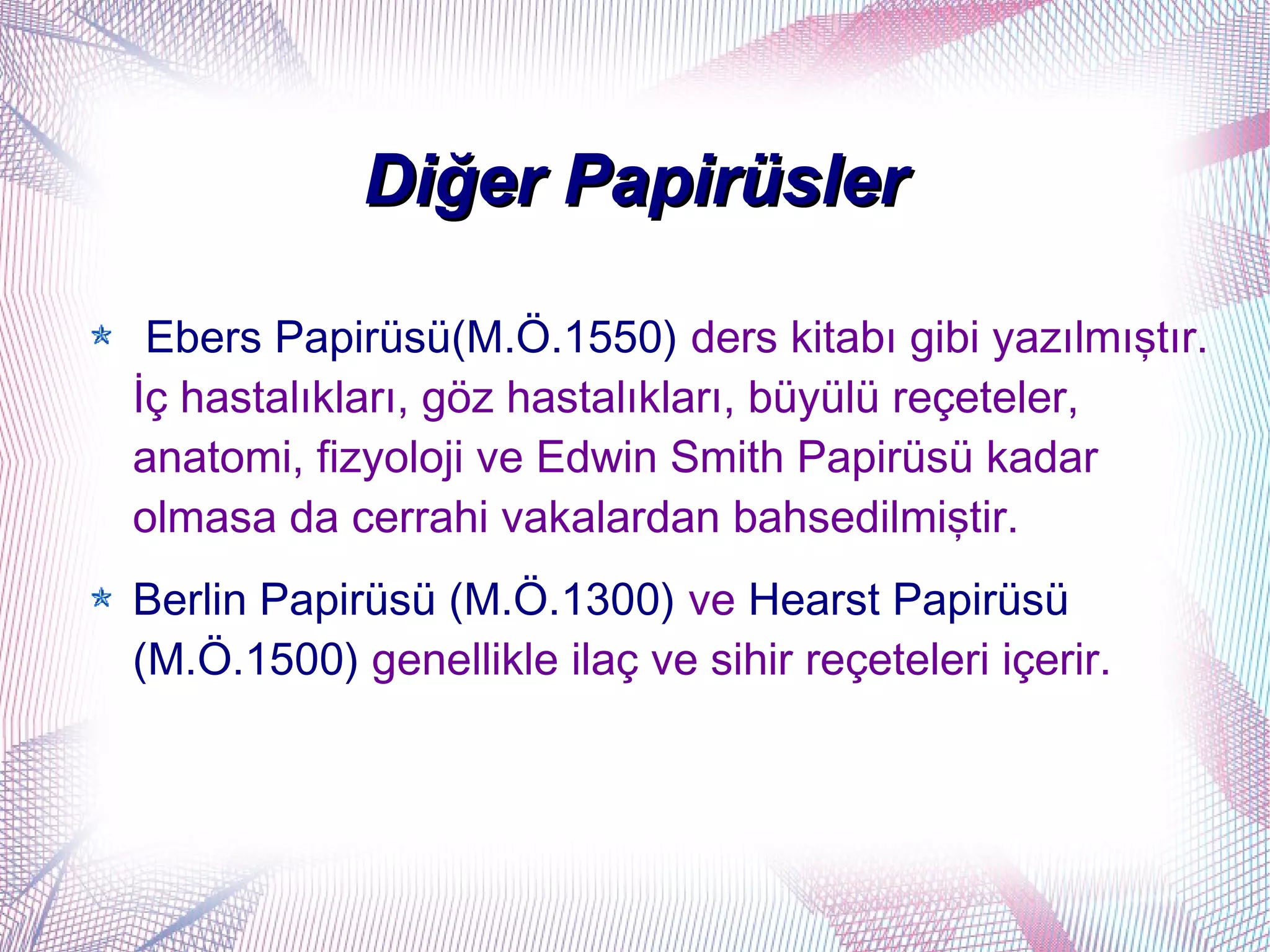 Diğer Papirüsler

Ebers Papirüsü(M.Ö.1550) ders kitabı gibi yazılmıştır. İç hastalıkları, göz hastalıkları, büyülü reçeteler, anatomi, fizyoloji ve Edwin Smith Papirüsü kadar olmasa da cerrahi vakalardan bahsedilmiştir.

Berlin Papirüsü (M.Ö.1300) ve Hearst Papirüsü (M.Ö.1500) genellikle ilaç ve sihir reçeteleri içerir.